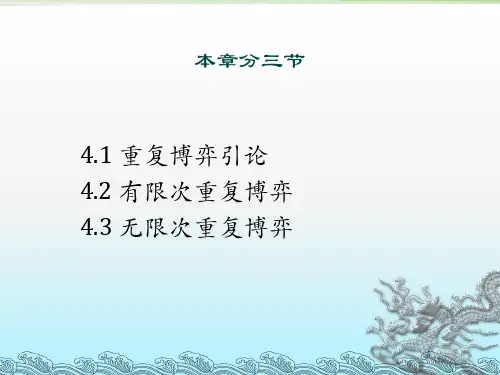 本章分三节

4.1 重复博弈引论
4.2 有限次重复博弈
4.3 无限次重复博弈